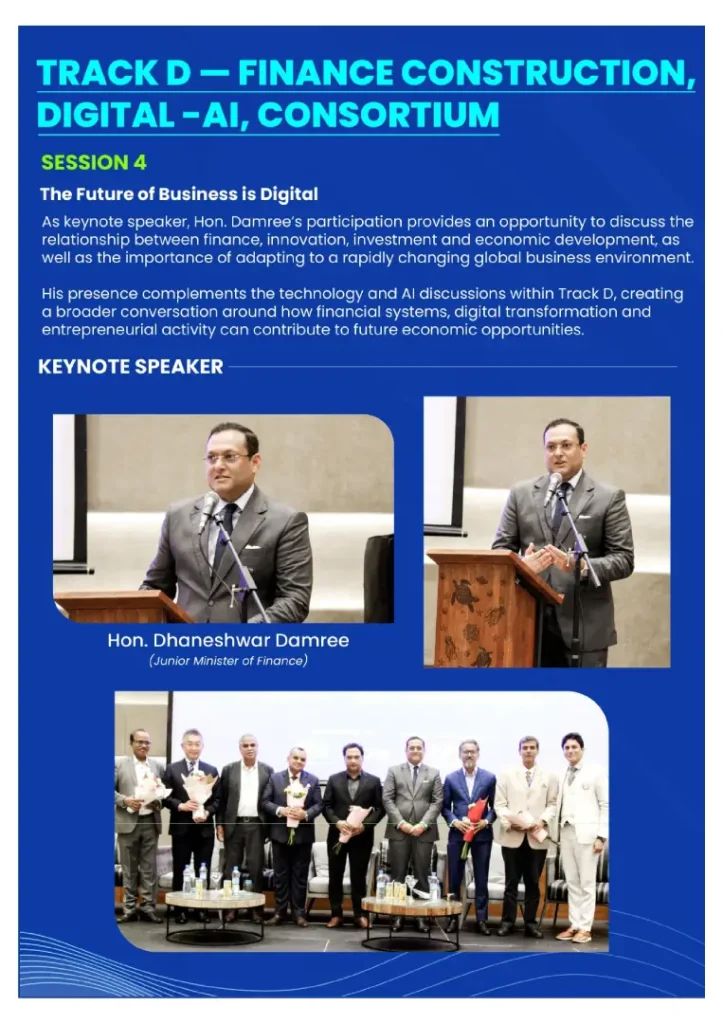 TRACK D — FINANCE CONSTRUCTION, DIGITAL -AI, CONSORTIUM

SESSION 4

The Future of Business is Digital

As keynote speaker, Hon. Damree's participation provides an opportunity to discuss the relationship between finance, innovation, investment and economic development, as well as the importance of adapting to a rapidly changing global business environment.

His presence complements the technology and AI discussions within Track D, creating a broader conversation around how financial systems, digital transformation and entrepreneurial activity can contribute to future economic opportunities.

KEYNOTE SPEAKER

Hon. Dhaneshwar Damree
(Junior Minister of Finance)